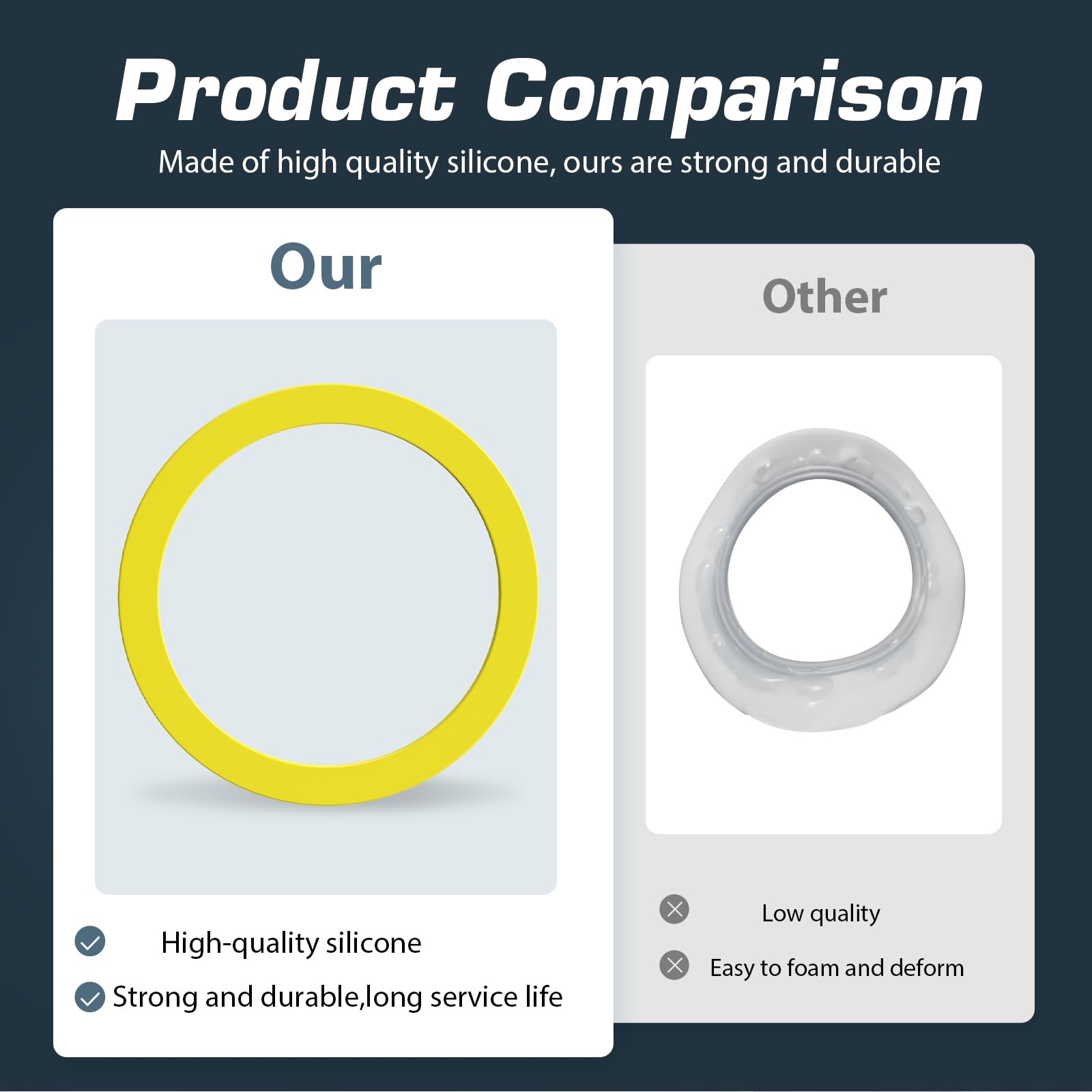 Product Comparison

Made of high quality silicone, ours are strong and durable

Our

High-quality silicone

Strong and durable,long service life

Other

Low quality

Easy to foam and deform